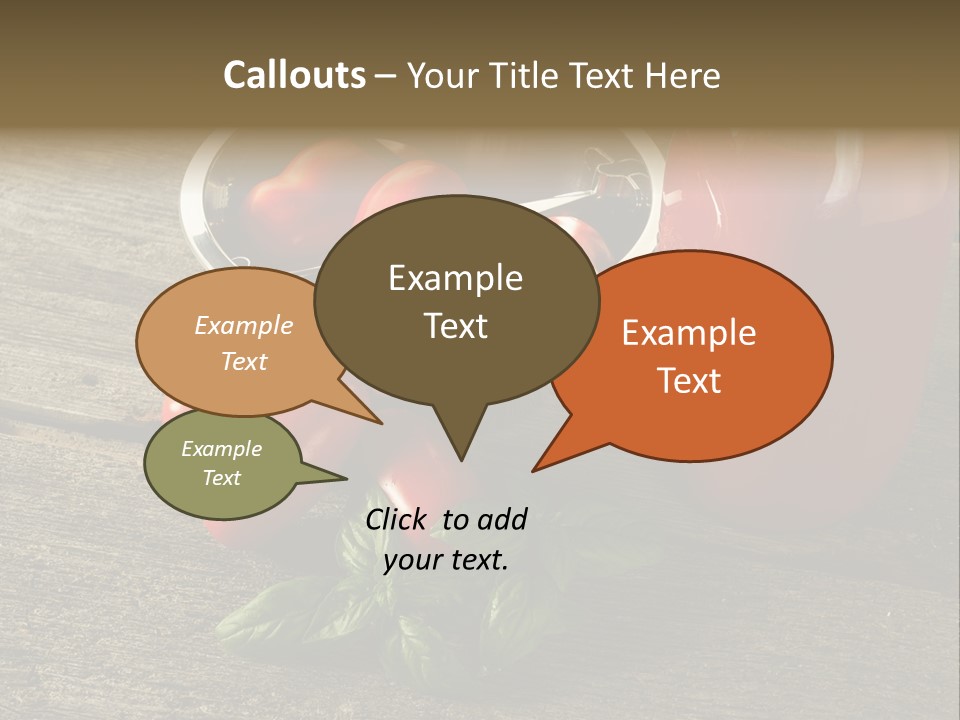 Callouts – Your Title Text Here

Example Text

Example Text

Example Text

Example Text

Click to add your text.